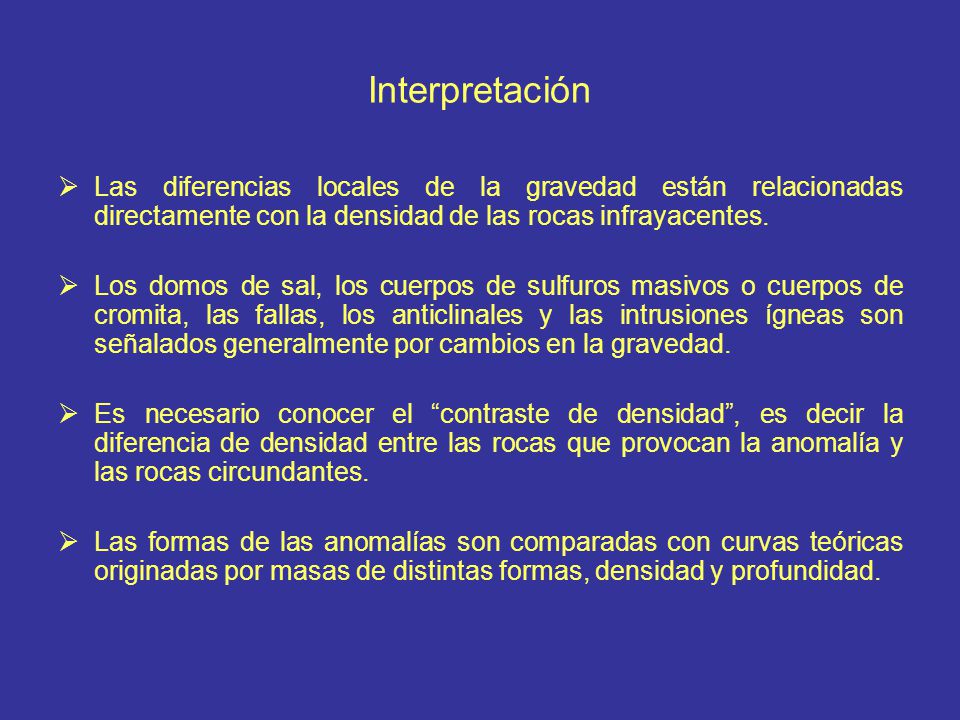 Interpretación

➢ Las diferencias locales de la gravedad están relacionadas directamente con la densidad de las rocas infrayacentes.

➢ Los domos de sal, los cuerpos de sulfuros masivos o cuerpos de cromita, las fallas, los anticlinales y las intrusiones ígneas son señalados generalmente por cambios en la gravedad.

➢ Es necesario conocer el “contraste de densidad”, es decir la diferencia de densidad entre las rocas que provocan la anomalía y las rocas circundantes.

➢ Las formas de las anomalías son comparadas con curvas teóricas originadas por masas de distintas formas, densidad y profundidad.